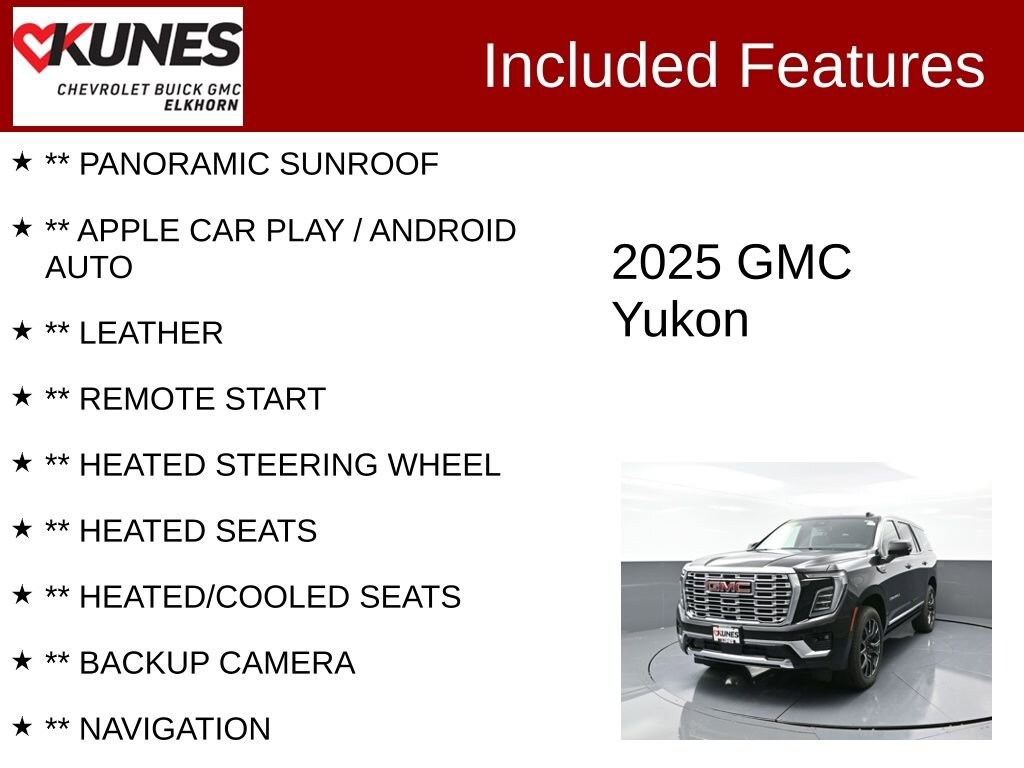 KUNES
CHEVROLET BUICK GMC
ELKHORN

Included Features

★ ** PANORAMIC SUNROOF

★ ** APPLE CAR PLAY / ANDROID AUTO

★ ** LEATHER

★ ** REMOTE START

★ ** HEATED STEERING WHEEL

★ ** HEATED SEATS

★ ** HEATED/COOLED SEATS

★ ** BACKUP CAMERA

★ ** NAVIGATION

2025 GMC Yukon

GMC

KUNES